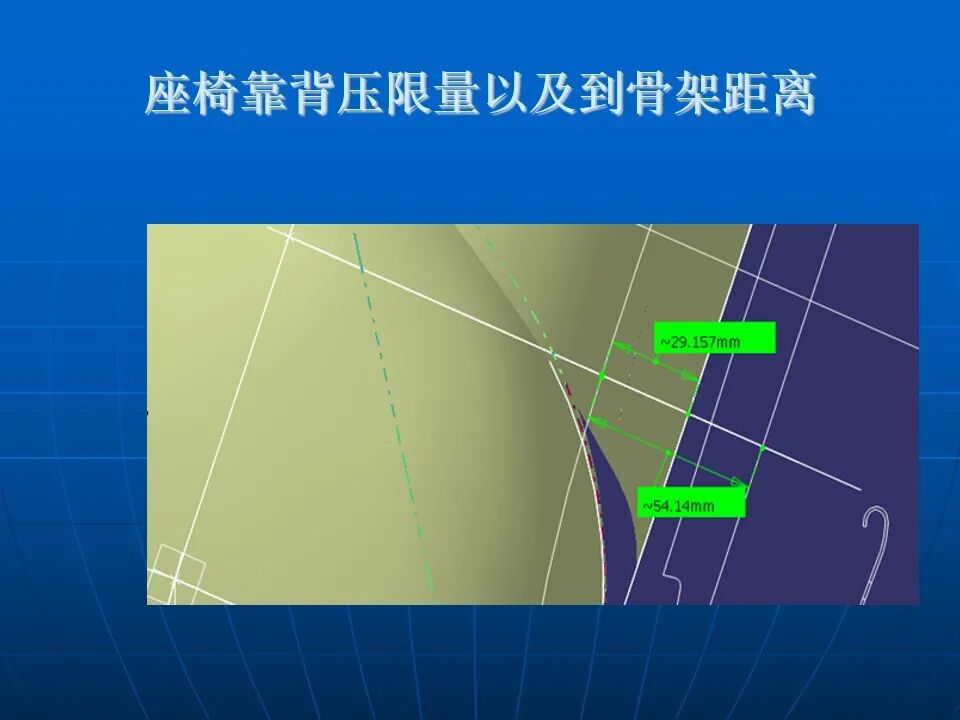 座椅靠背压限量以及到骨架距离

~29.157mm

~54.14mm